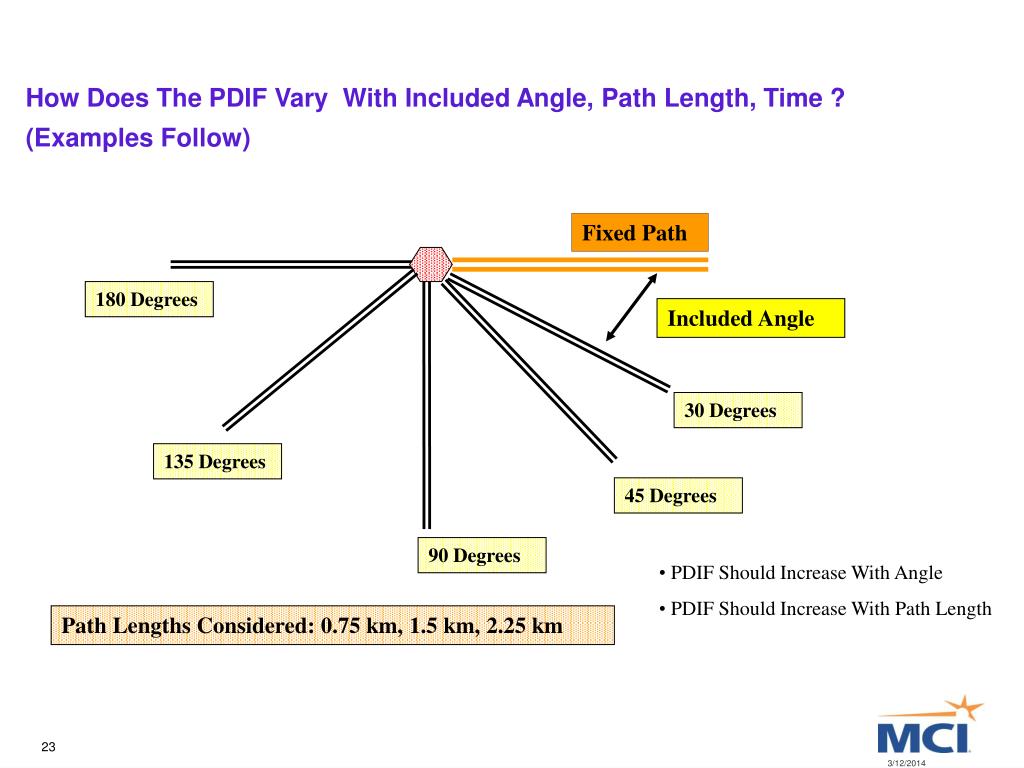 How Does The PDIF Vary With Included Angle, Path Length, Time ?
(Examples Follow)

Fixed Path

180 Degrees

Included Angle

30 Degrees

135 Degrees

45 Degrees

90 Degrees

• PDIF Should Increase With Angle

• PDIF Should Increase With Path Length

Path Lengths Considered: 0.75 km, 1.5 km, 2.25 km

23

MCI

3/12/2014